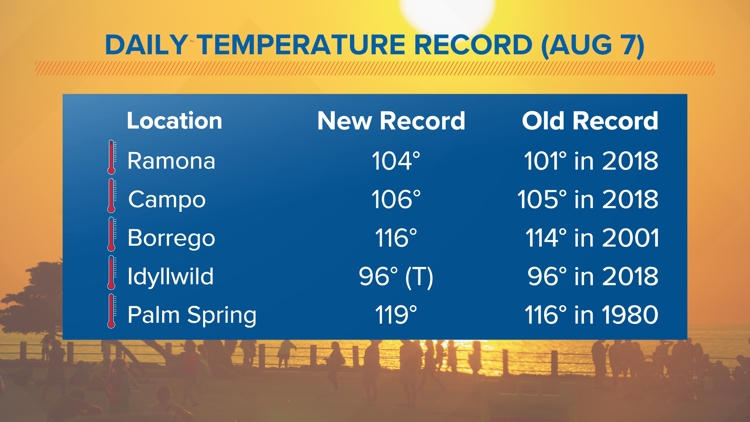 DAILY TEMPERATURE RECORD (AUG 7)

| Location | New Record | Old Record |
|---|---|---|
| Ramona | 104° | 101° in 2018 |
| Campo | 106° | 105° in 2018 |
| Borrego | 116° | 114° in 2001 |
| Idyllwild | 96° (T) | 96° in 2018 |
| Palm Spring | 119° | 116° in 1980 |